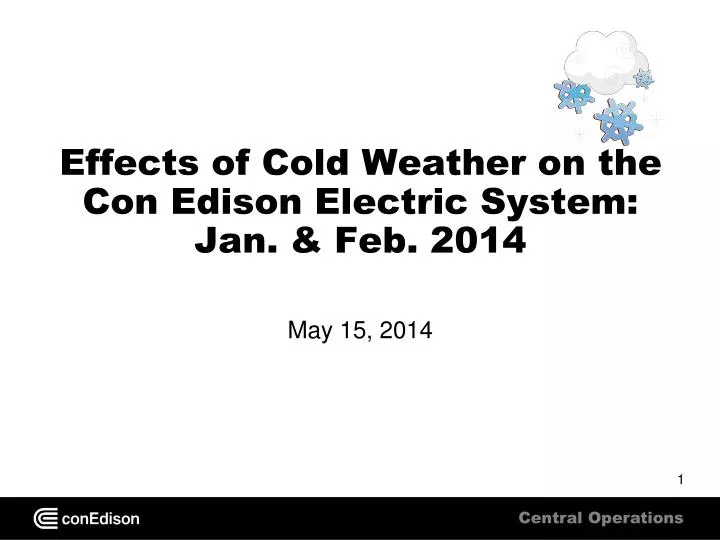 Effects of Cold Weather on the Con Edison Electric System: Jan. & Feb. 2014

May 15, 2014

1

conEdison

Central Operations